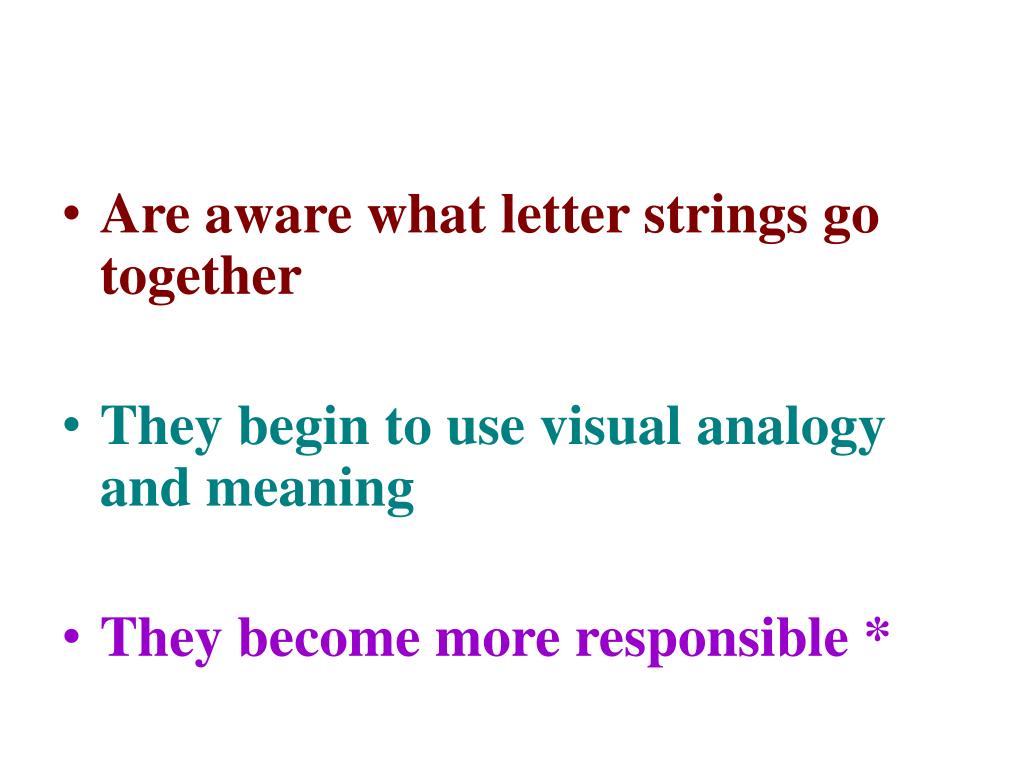 • Are aware what letter strings go together

• They begin to use visual analogy and meaning

• They become more responsible *